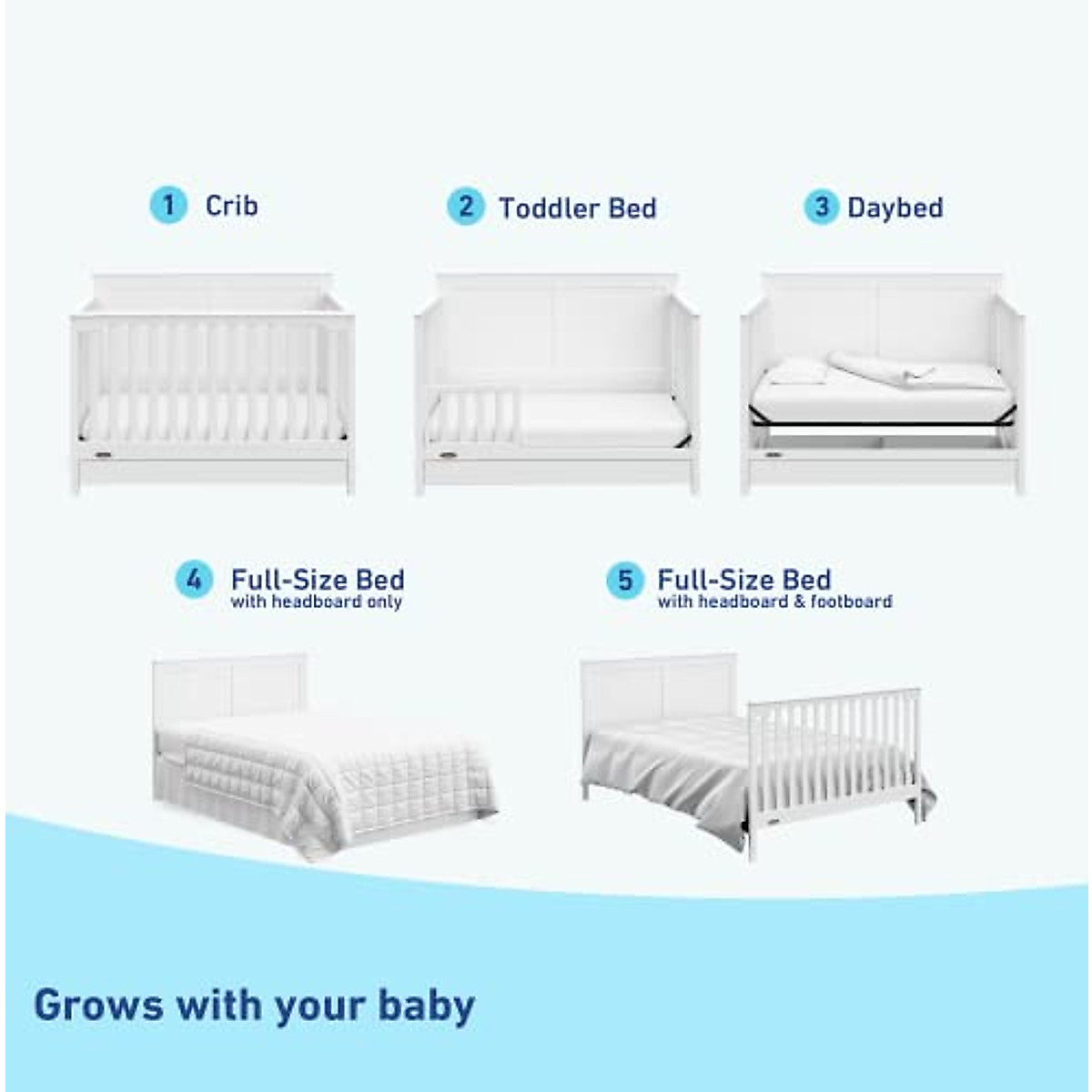 1 Crib

2 Toddler Bed

3 Daybed

4 Full-Size Bed
with headboard only

5 Full-Size Bed
with headboard & footboard

Grows with your baby